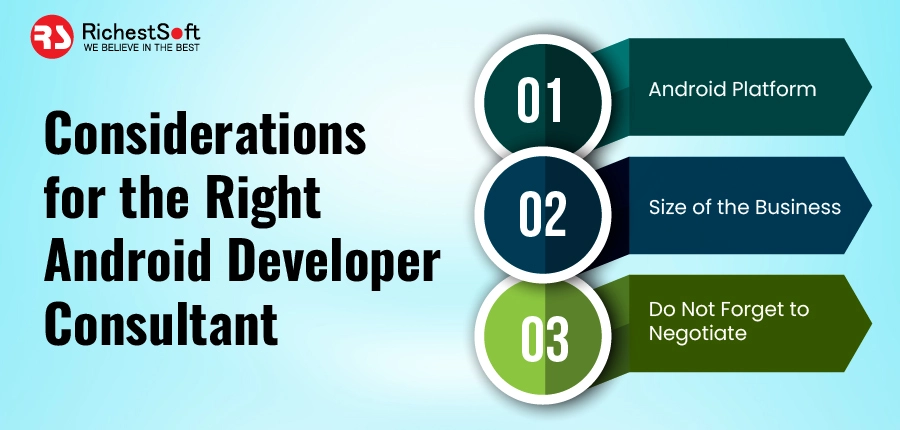 RS RichestSoft
WE BELIEVE IN THE BEST

Considerations for the Right Android Developer Consultant

01 Android Platform

02 Size of the Business

03 Do Not Forget to Negotiate